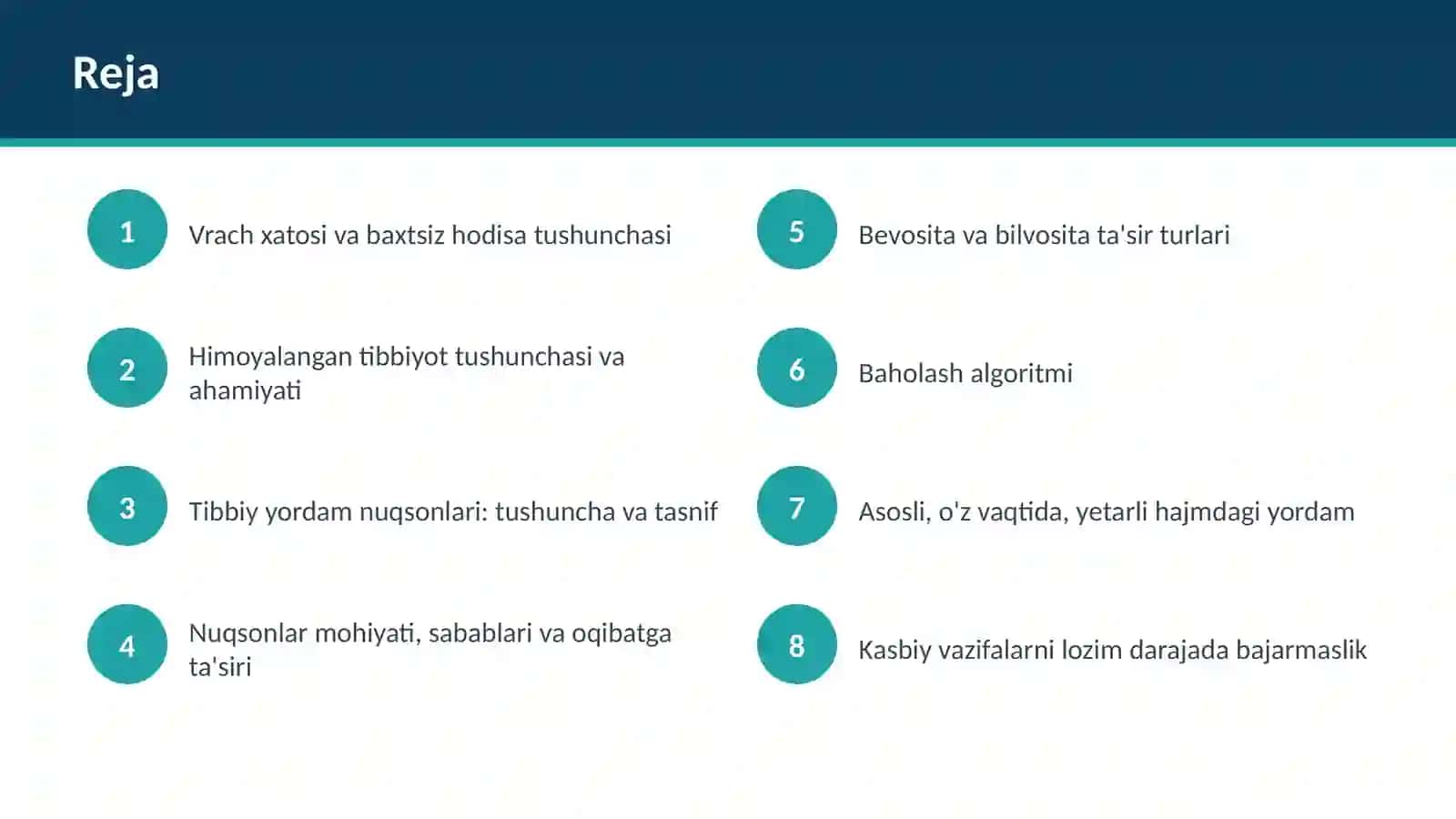 Reja

1
Vrach xatosi va baxtsiz hodisa tushunchasi

2
Himoyalangan tibbiyot tushunchasi va ahamiyati

3
Tibbiy yordam nuqsonlari: tushuncha va tasnif

4
Nuqsonlar mohiyati, sabablari va oqibatga ta'siri

5
Bevosita va bilvosita ta'sir turlari

6
Baholash algoritmi

7
Asosli, o'z vaqtida, yetarli hajmdagi yordam

8
Kasbiy vazifalarni lozim darajada bajarmaslik